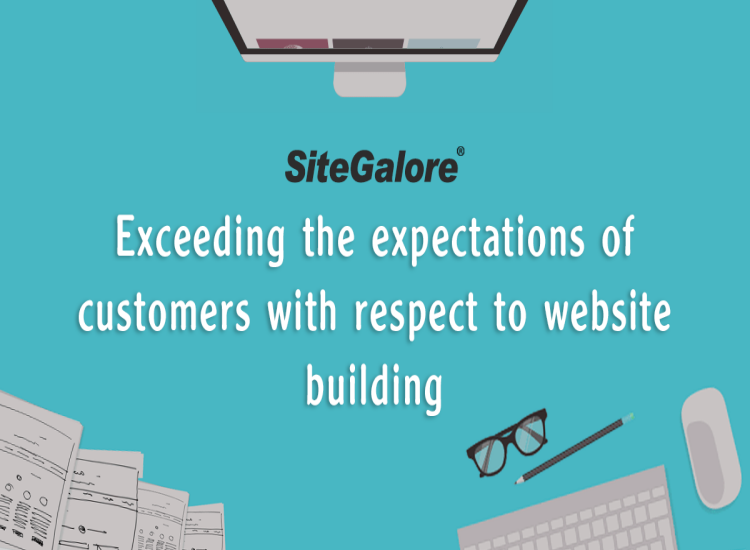 SiteGalore®

Exceeding the expectations of customers with respect to website building